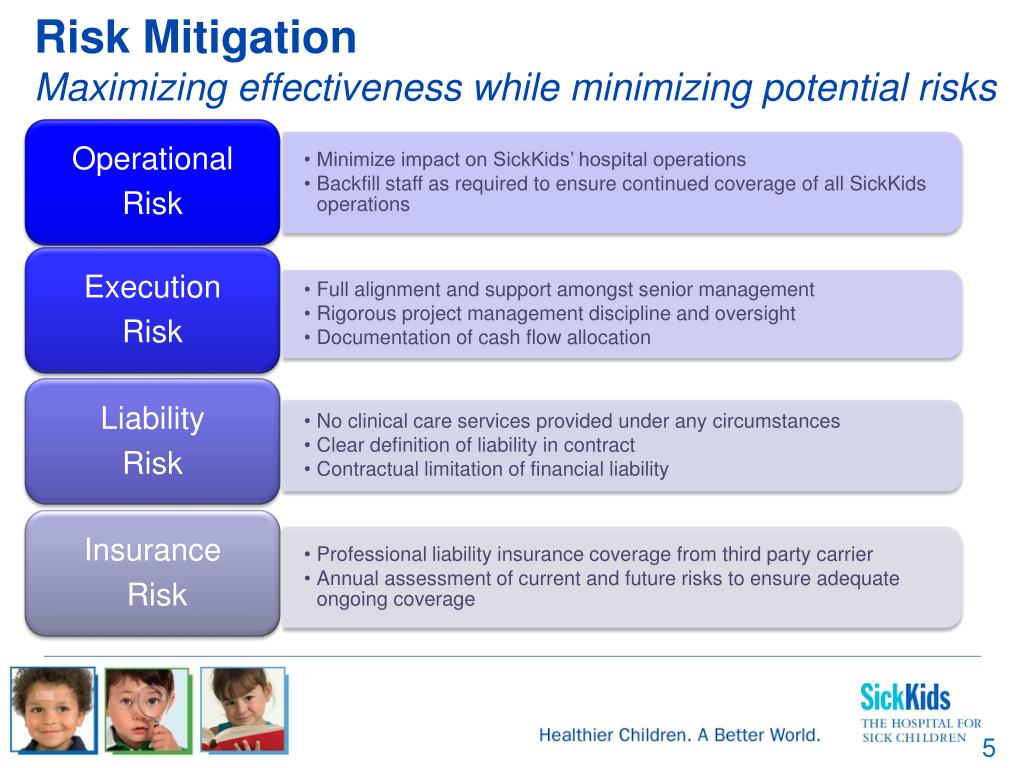 Risk Mitigation
Maximizing effectiveness while minimizing potential risks

Operational Risk

• Minimize impact on SickKids' hospital operations
• Backfill staff as required to ensure continued coverage of all SickKids operations

Execution Risk

• Full alignment and support amongst senior management
• Rigorous project management discipline and oversight
• Documentation of cash flow allocation

Liability Risk

• No clinical care services provided under any circumstances
• Clear definition of liability in contract
• Contractual limitation of financial liability

Insurance Risk

• Professional liability insurance coverage from third party carrier
• Annual assessment of current and future risks to ensure adequate ongoing coverage

Healthier Children. A Better World.

SickKids
THE HOSPITAL FOR SICK CHILDREN

5